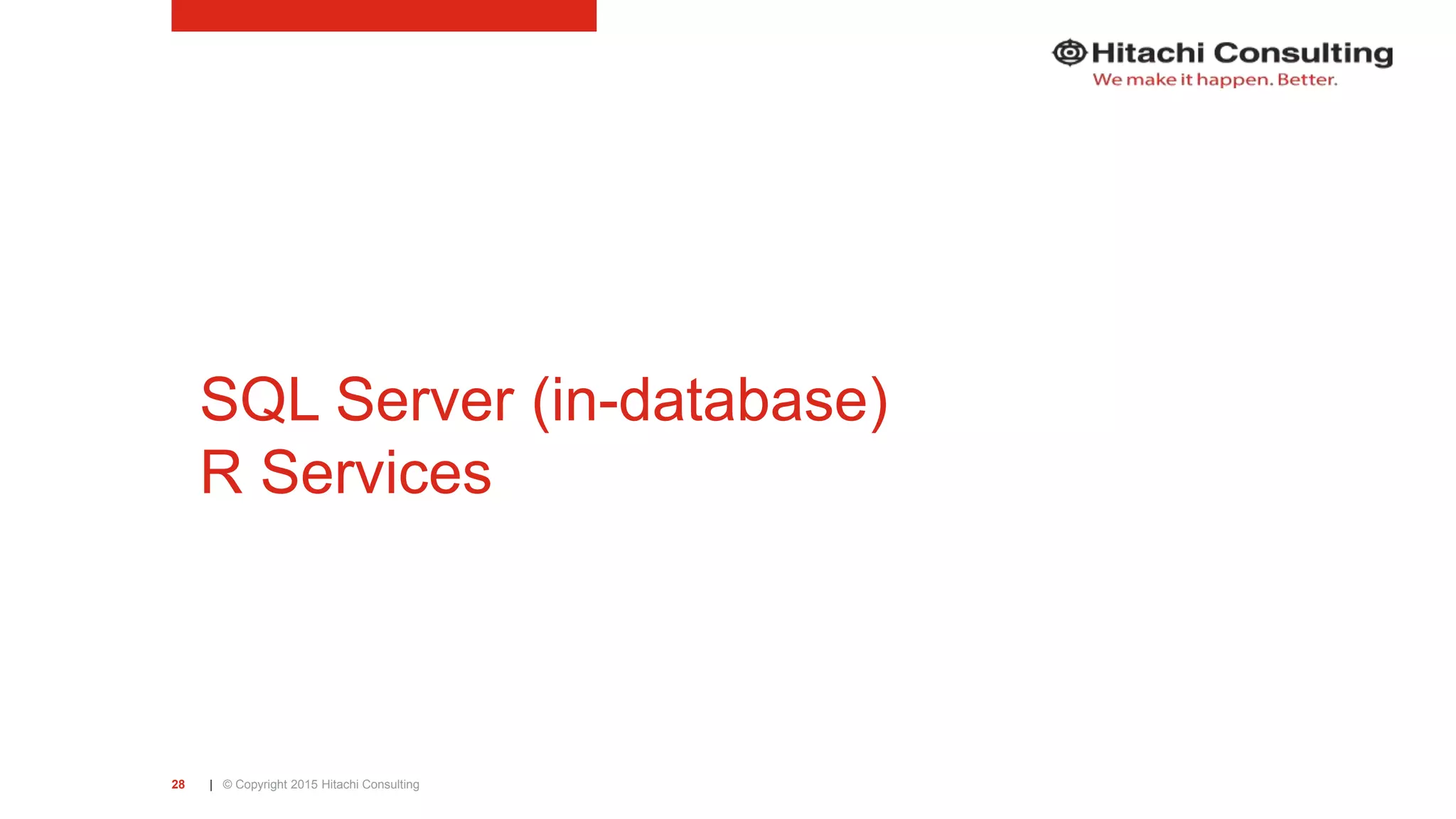 Hitachi Consulting
We make it happen. Better.

SQL Server (in-database)
R Services

28 | © Copyright 2015 Hitachi Consulting